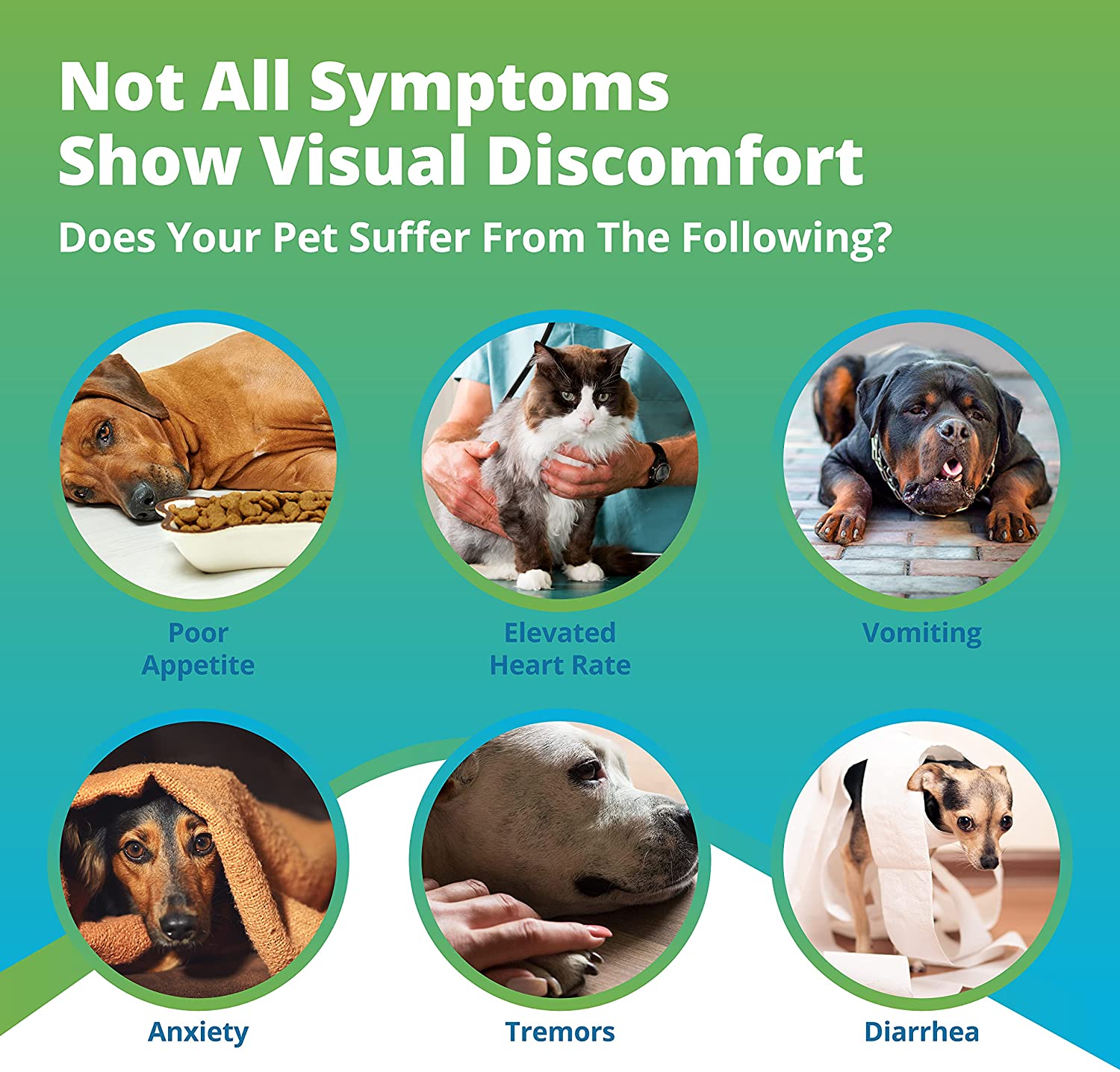 Not All Symptoms Show Visual Discomfort

Does Your Pet Suffer From The Following?

Poor Appetite

Elevated Heart Rate

Vomiting

Anxiety

Tremors

Diarrhea